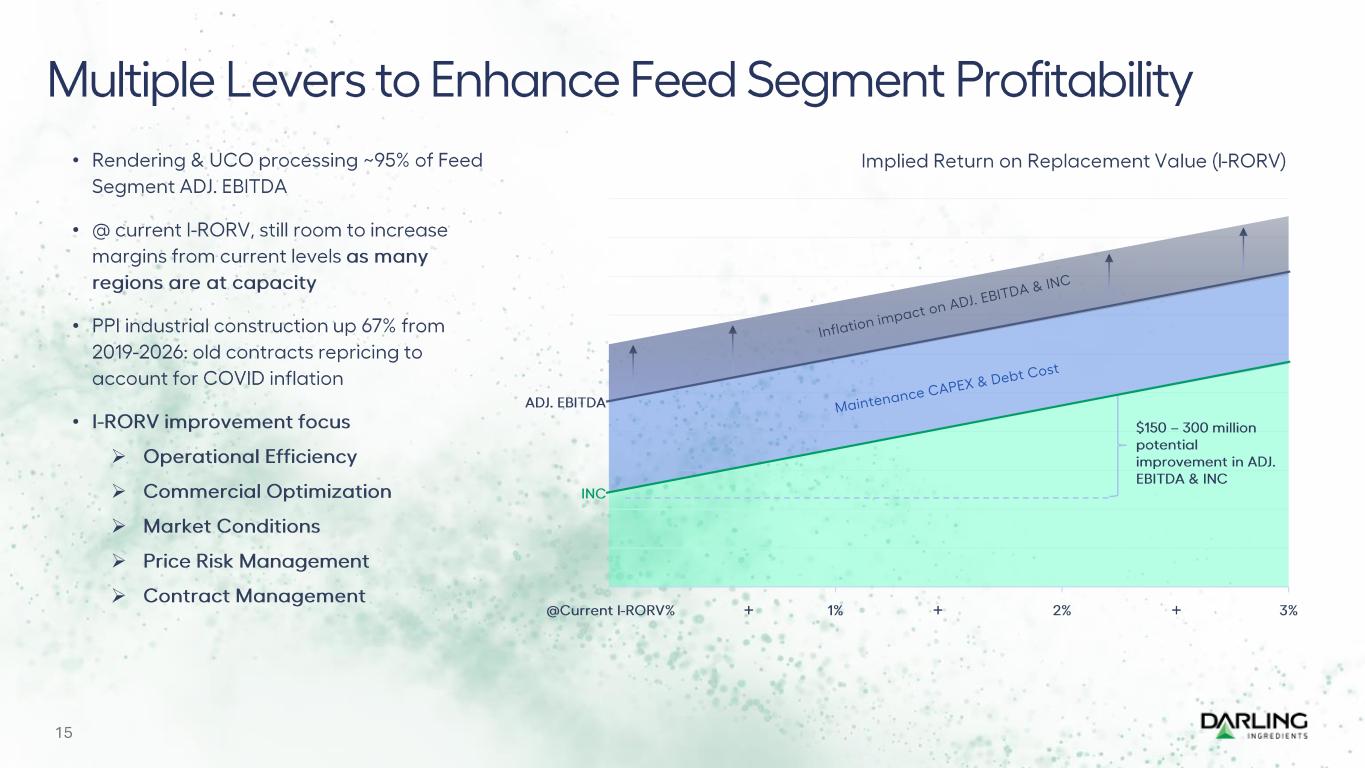 Multiple Levers to Enhance Feed Segment Profitability

• Rendering & UCO processing ~95% of Feed Segment ADJ. EBITDA

• @ current I-RORV, still room to increase margins from current levels as many regions are at capacity

• PPI industrial construction up 67% from 2019-2026: old contracts repricing to account for COVID inflation

• I-RORV improvement focus
➢ Operational Efficiency
➢ Commercial Optimization
➢ Market Conditions
➢ Price Risk Management
➢ Contract Management

Implied Return on Replacement Value (I-RORV)

Inflation impact on ADJ. EBITDA & INC

Maintenance CAPEX & Debt Cost

ADJ. EBITDA

INC

$150 – 300 million potential improvement in ADJ. EBITDA & INC

@Current I-RORV% + 1% + 2% + 3%

15

DARLING INGREDIENTS